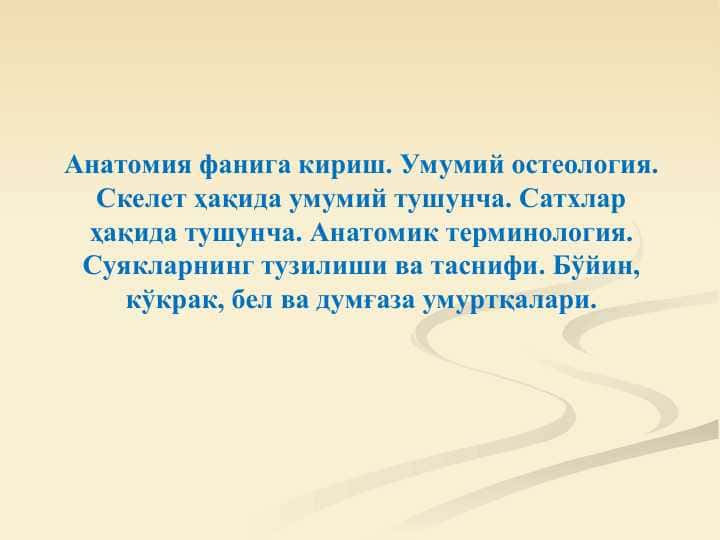 Анатомия фанига кириш. Умумий остеология. Скелет ҳақида умумий тушунча. Сатхлар ҳақида тушунча. Анатомик терминология. Суякларнинг тузилиши ва таснифи. Бўйин, кўкрак, бел ва думғаза умуртқалари.